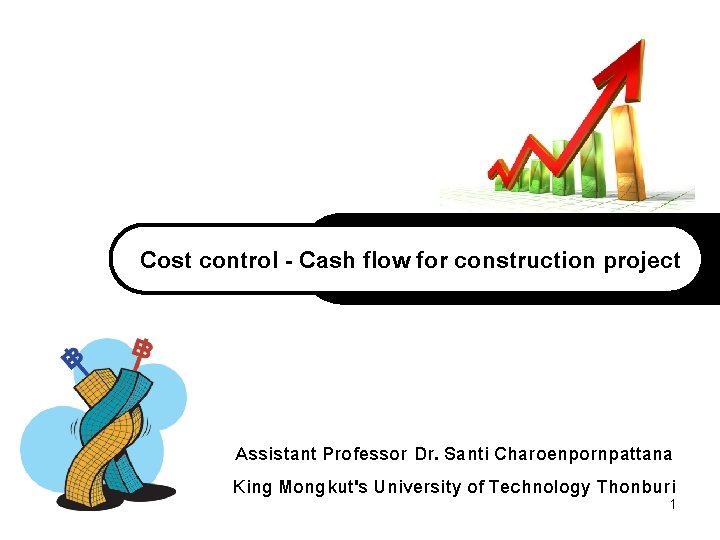 Cost control - Cash flow for construction project

฿ ฿

Assistant Professor Dr. Santi Charoenpornpattana
King Mongkut's University of Technology Thonburi

1